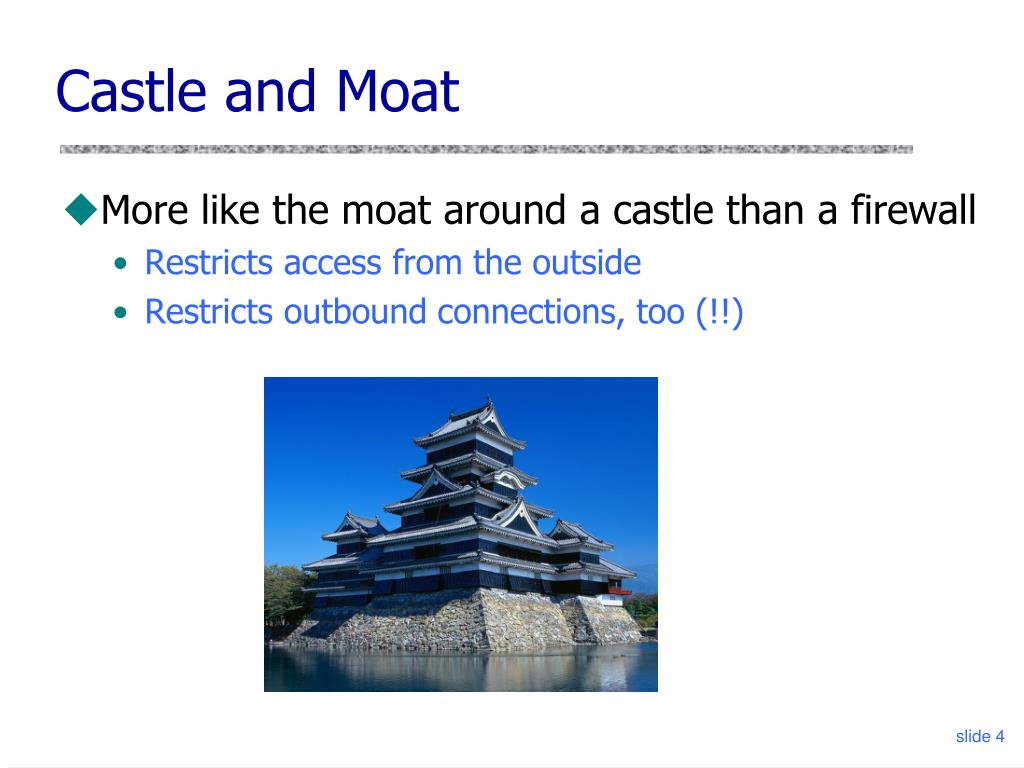 Castle and Moat

◆More like the moat around a castle than a firewall
• Restricts access from the outside
• Restricts outbound connections, too (!!)

slide 4